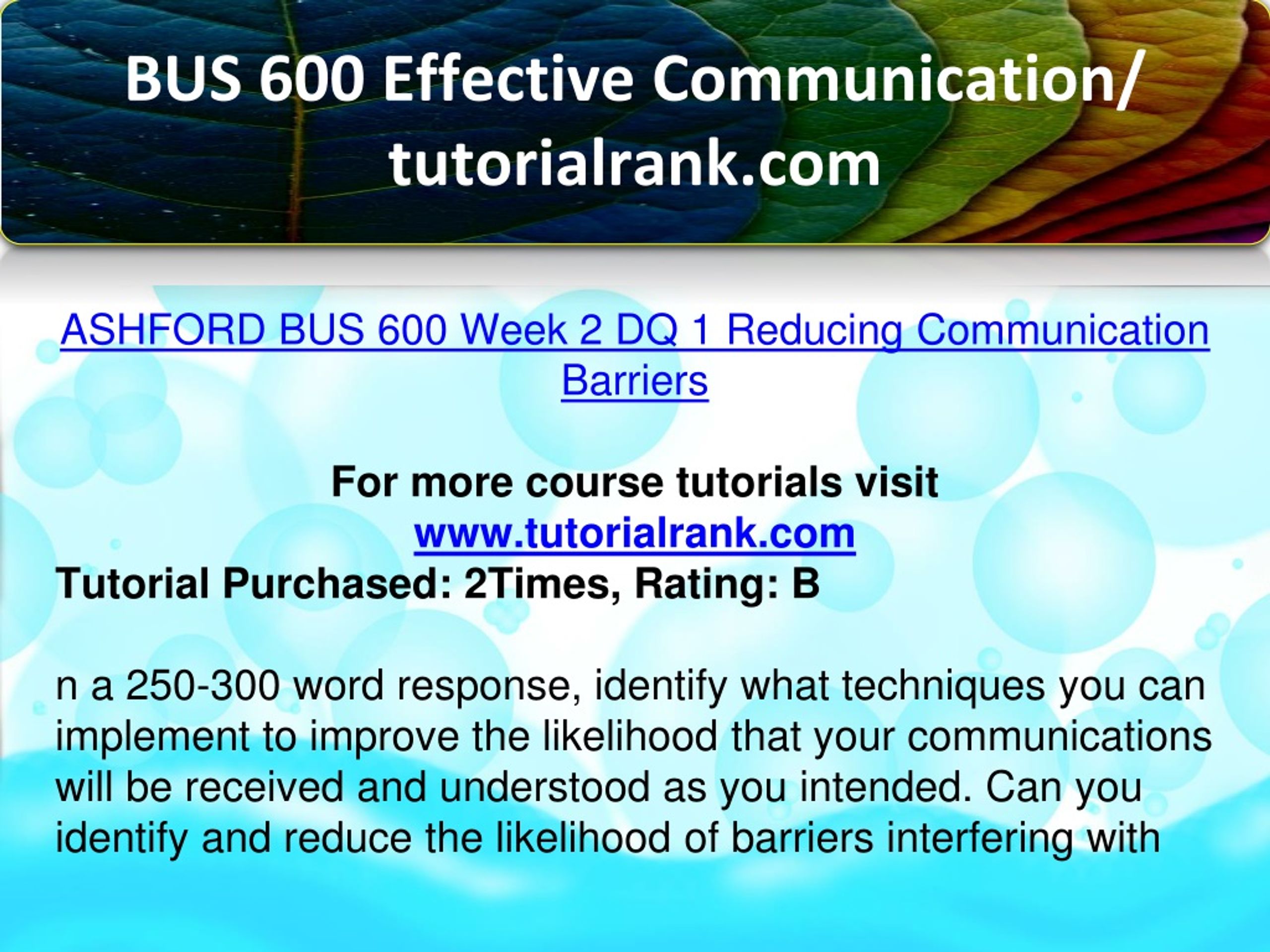 BUS 600 Effective Communication/ tutorialrank.com

ASHFORD BUS 600 Week 2 DQ 1 Reducing Communication Barriers

For more course tutorials visit
www.tutorialrank.com
Tutorial Purchased: 2Times, Rating: B

n a 250-300 word response, identify what techniques you can implement to improve the likelihood that your communications will be received and understood as you intended. Can you identify and reduce the likelihood of barriers interfering with